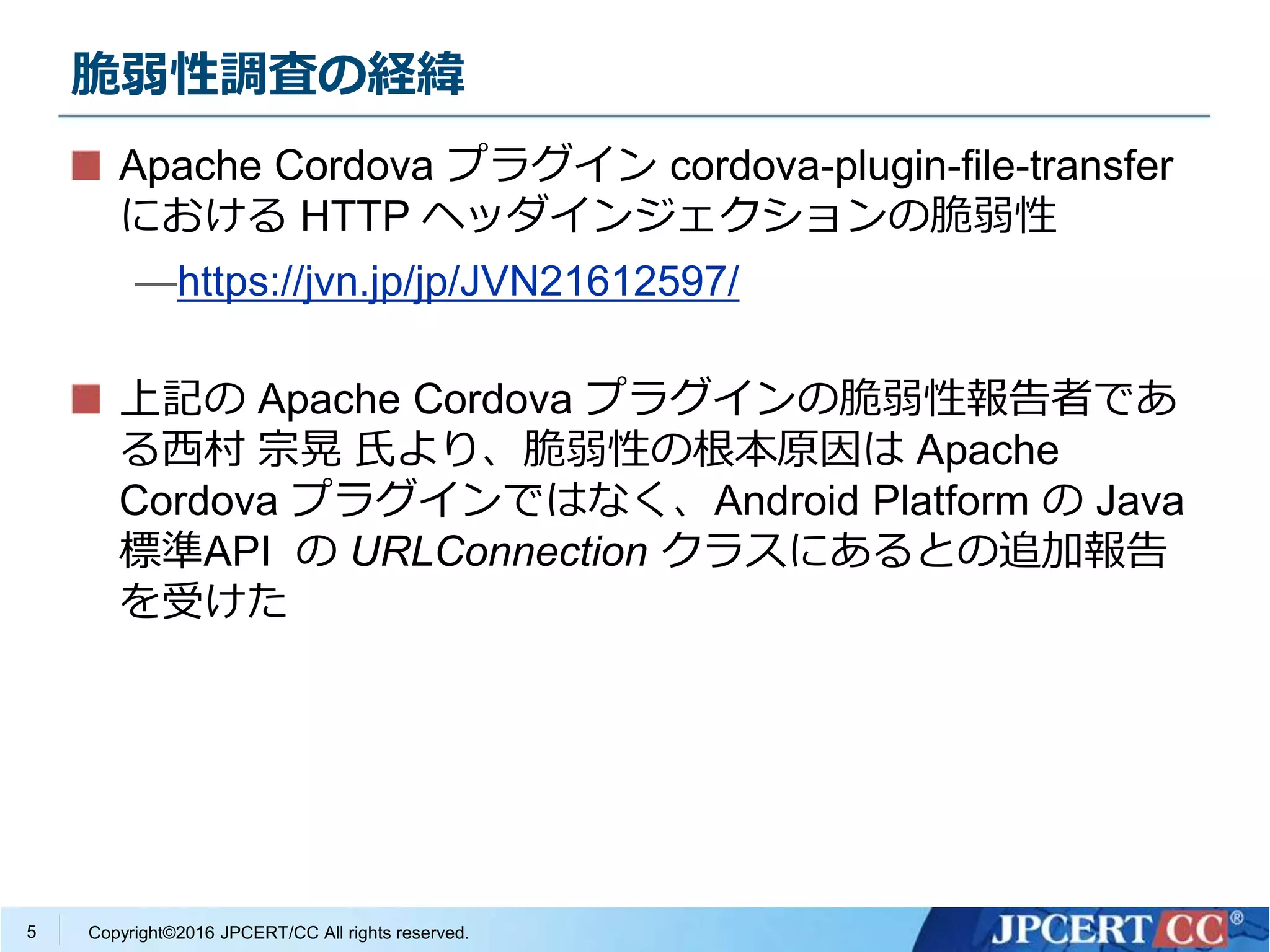 脆弱性調査の経緯

Apache Cordova プラグイン cordova-plugin-file-transfer における HTTP ヘッダインジェクションの脆弱性

—https://jvn.jp/jp/JVN21612597/

上記の Apache Cordova プラグインの脆弱性報告者である西村 宗晃 氏より、脆弱性の根本原因は Apache Cordova プラグインではなく、Android Platform の Java 標準API の URLConnection クラスにあるとの追加報告を受けた

5

Copyright©2016 JPCERT/CC All rights reserved.

JPCERT CC®